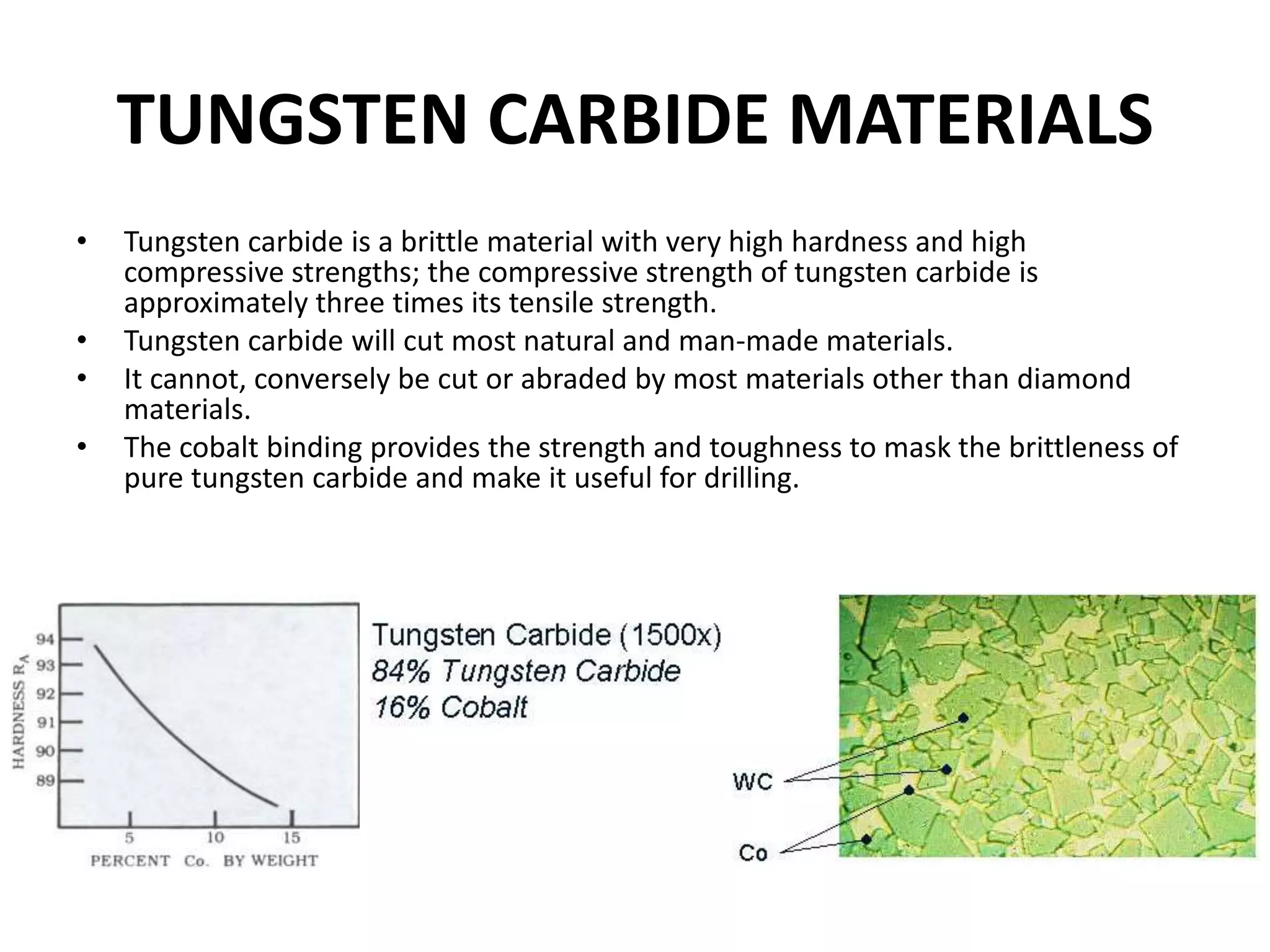 TUNGSTEN CARBIDE MATERIALS

• Tungsten carbide is a brittle material with very high hardness and high compressive strengths; the compressive strength of tungsten carbide is approximately three times its tensile strength.
• Tungsten carbide will cut most natural and man-made materials.
• It cannot, conversely be cut or abraded by most materials other than diamond materials.
• The cobalt binding provides the strength and toughness to mask the brittleness of pure tungsten carbide and make it useful for drilling.

HARDNESS $R_A$
94
93
92
91
90
89
5
10
15
PERCENT Co. BY WEIGHT

Tungsten Carbide (1500x)
84% Tungsten Carbide
16% Cobalt

WC
Co